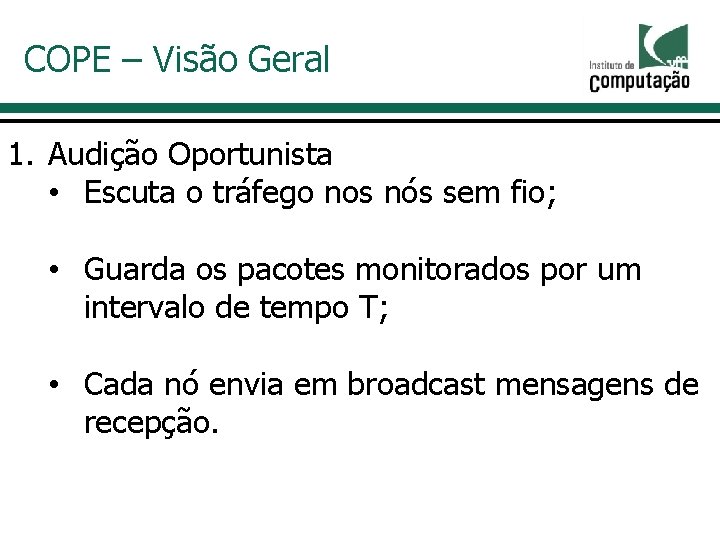 COPE – Visão Geral

Instituto de Computação

1. Audição Oportunista
• Escuta o tráfego nos nós sem fio;

• Guarda os pacotes monitorados por um intervalo de tempo T;

• Cada nó envia em broadcast mensagens de recepção.